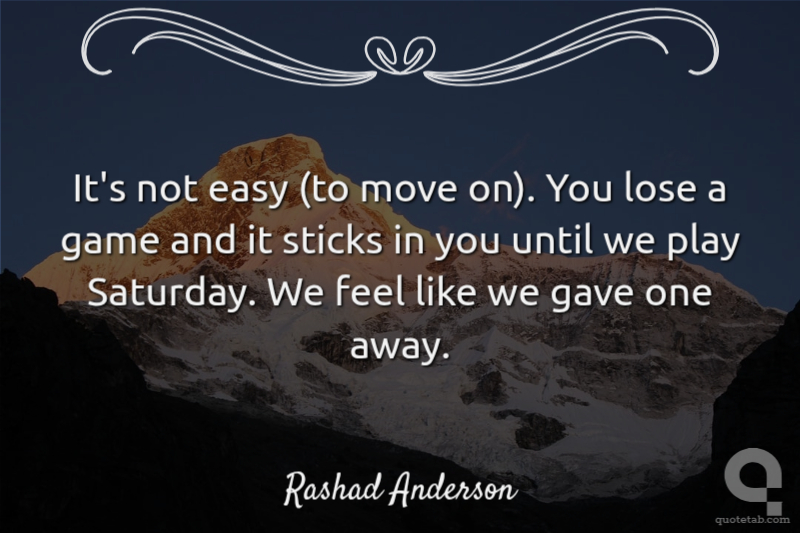 It's not easy (to move on). You lose a game and it sticks in you until we play Saturday. We feel like we gave one away.

Rashad Anderson

quotetab.com